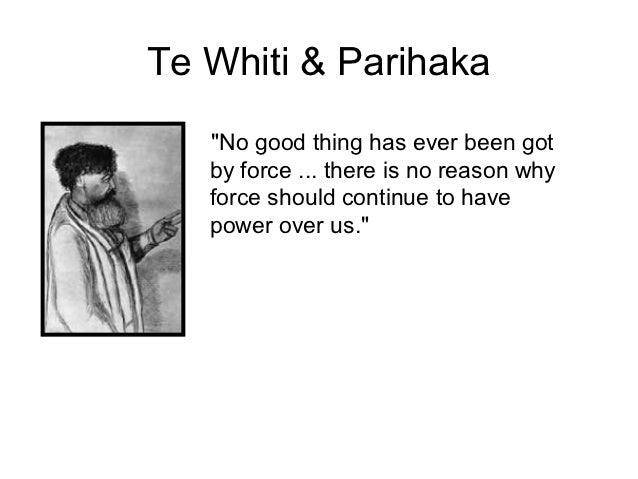 Te Whiti & Parihaka

"No good thing has ever been got by force ... there is no reason why force should continue to have power over us."